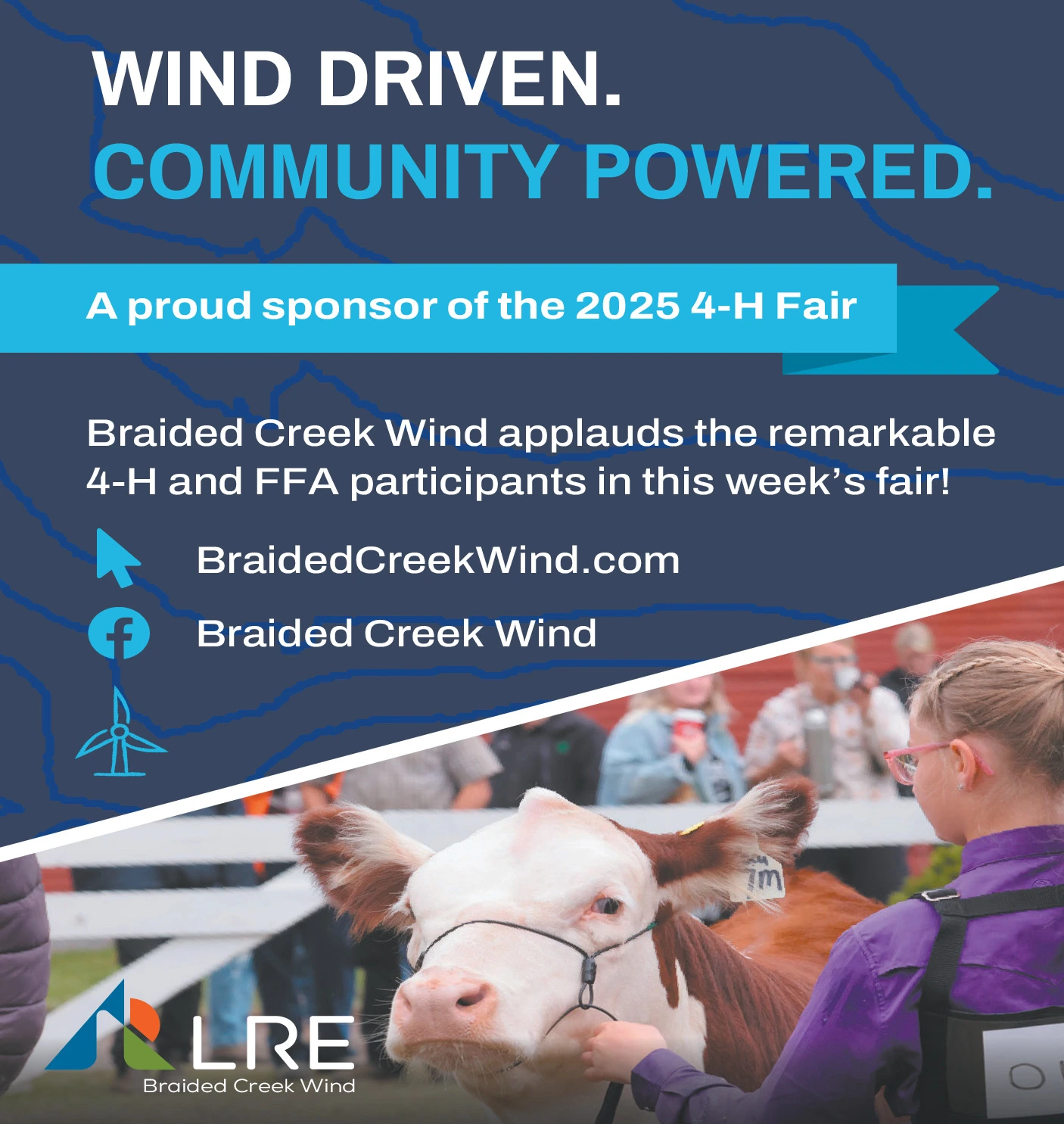 WIND DRIVEN.
COMMUNITY POWERED.

A proud sponsor of the 2025 4-H Fair

Braided Creek Wind applauds the remarkable 4-H and FFA participants in this week's fair!

BraidedCreekWind.com

Braided Creek Wind

LRE
Braided Creek Wind